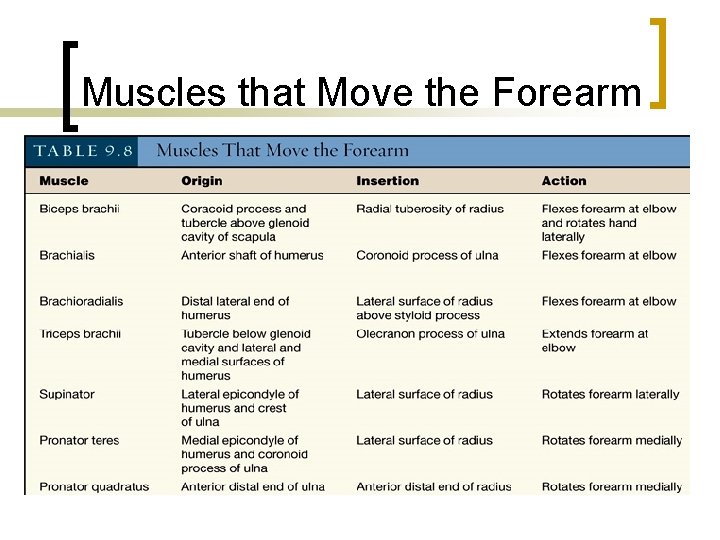 Muscles that Move the Forearm

TABLE 9.8 Muscles That Move the Forearm

| Muscle | Origin | Insertion | Action |
|---|---|---|---|
| Biceps brachii | Coracoid process and tubercle above glenoid cavity of scapula | Radial tuberosity of radius | Flexes forearm at elbow and rotates hand laterally |
| Brachialis | Anterior shaft of humerus | Coronoid process of ulna | Flexes forearm at elbow |
| Brachioradialis | Distal lateral end of humerus | Lateral surface of radius above styloid process | Flexes forearm at elbow |
| Triceps brachii | Tubercle below glenoid cavity and lateral and medial surfaces of humerus | Olecranon process of ulna | Extends forearm at elbow |
| Supinator | Lateral epicondyle of humerus and crest of ulna | Lateral surface of radius | Rotates forearm laterally |
| Pronator teres | Medial epicondyle of humerus and coronoid process of ulna | Lateral surface of radius | Rotates forearm medially |
| Pronator quadratus | Anterior distal end of ulna | Anterior distal end of radius | Rotates forearm medially |